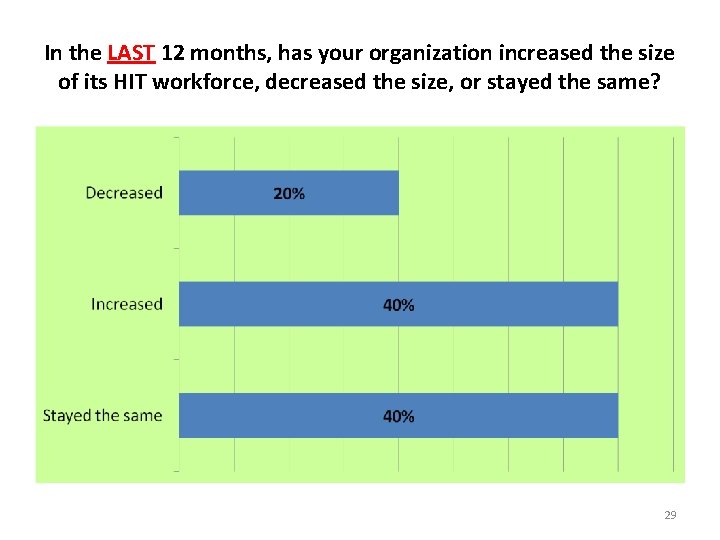 In the LAST 12 months, has your organization increased the size of its HIT workforce, decreased the size, or stayed the same?

Decreased 20%

Increased 40%

Stayed the same 40%

29